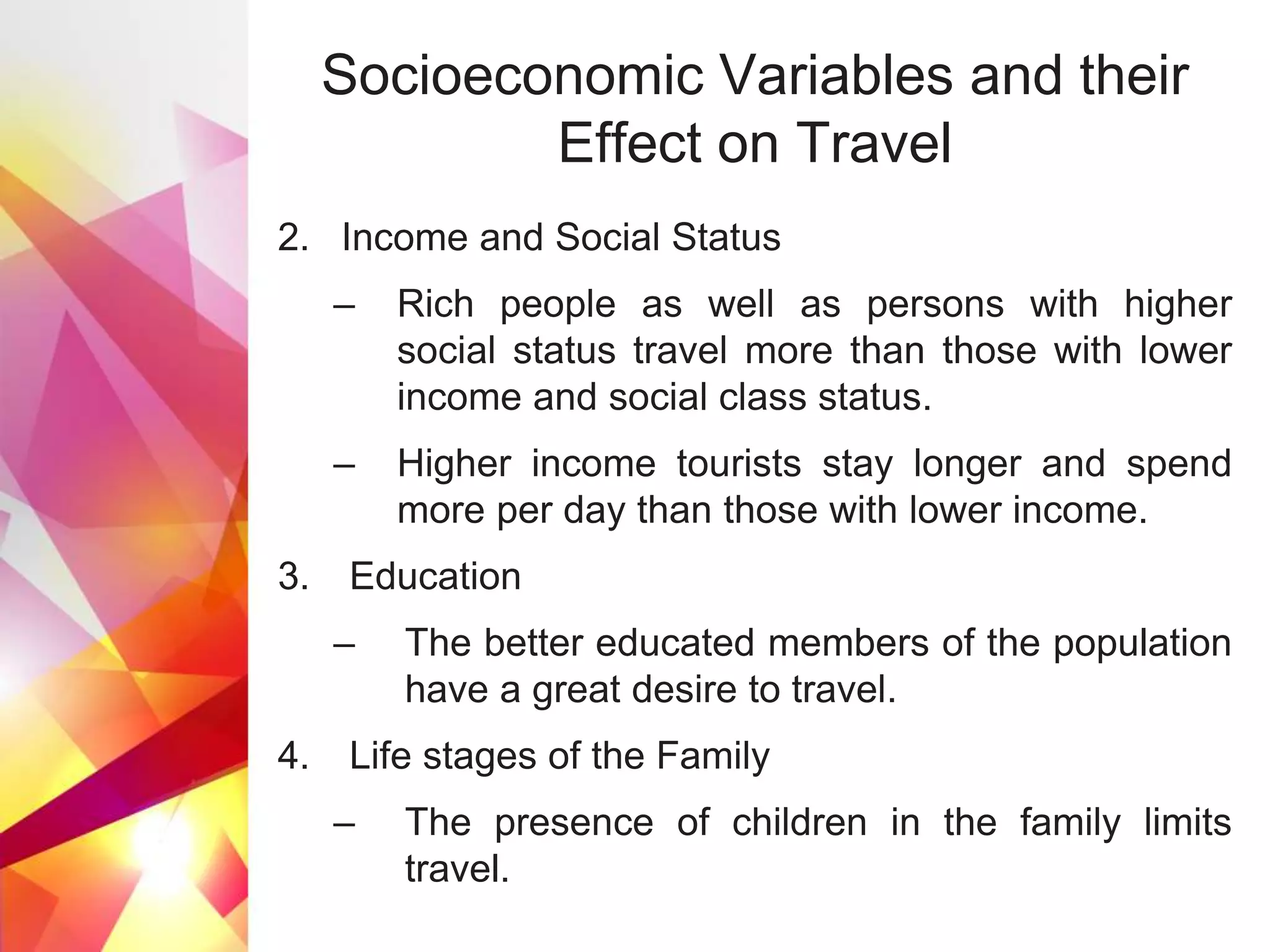 Socioeconomic Variables and their Effect on Travel

2. Income and Social Status

– Rich people as well as persons with higher social status travel more than those with lower income and social class status.

– Higher income tourists stay longer and spend more per day than those with lower income.

3. Education

– The better educated members of the population have a great desire to travel.

4. Life stages of the Family

– The presence of children in the family limits travel.